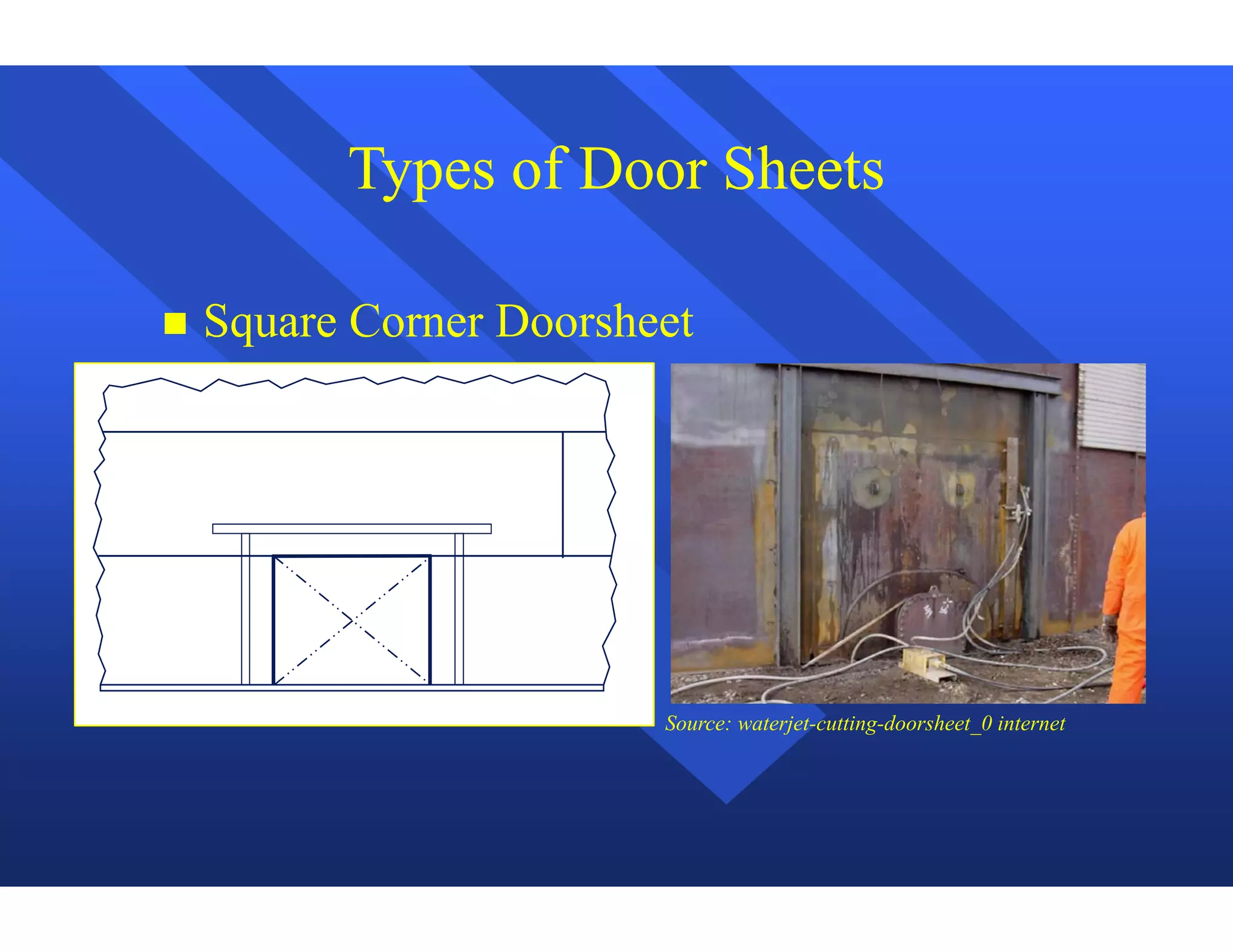 Types of Door Sheets

■ Square Corner Doorsheet

Source: waterjet-cutting-doorsheet_0 internet